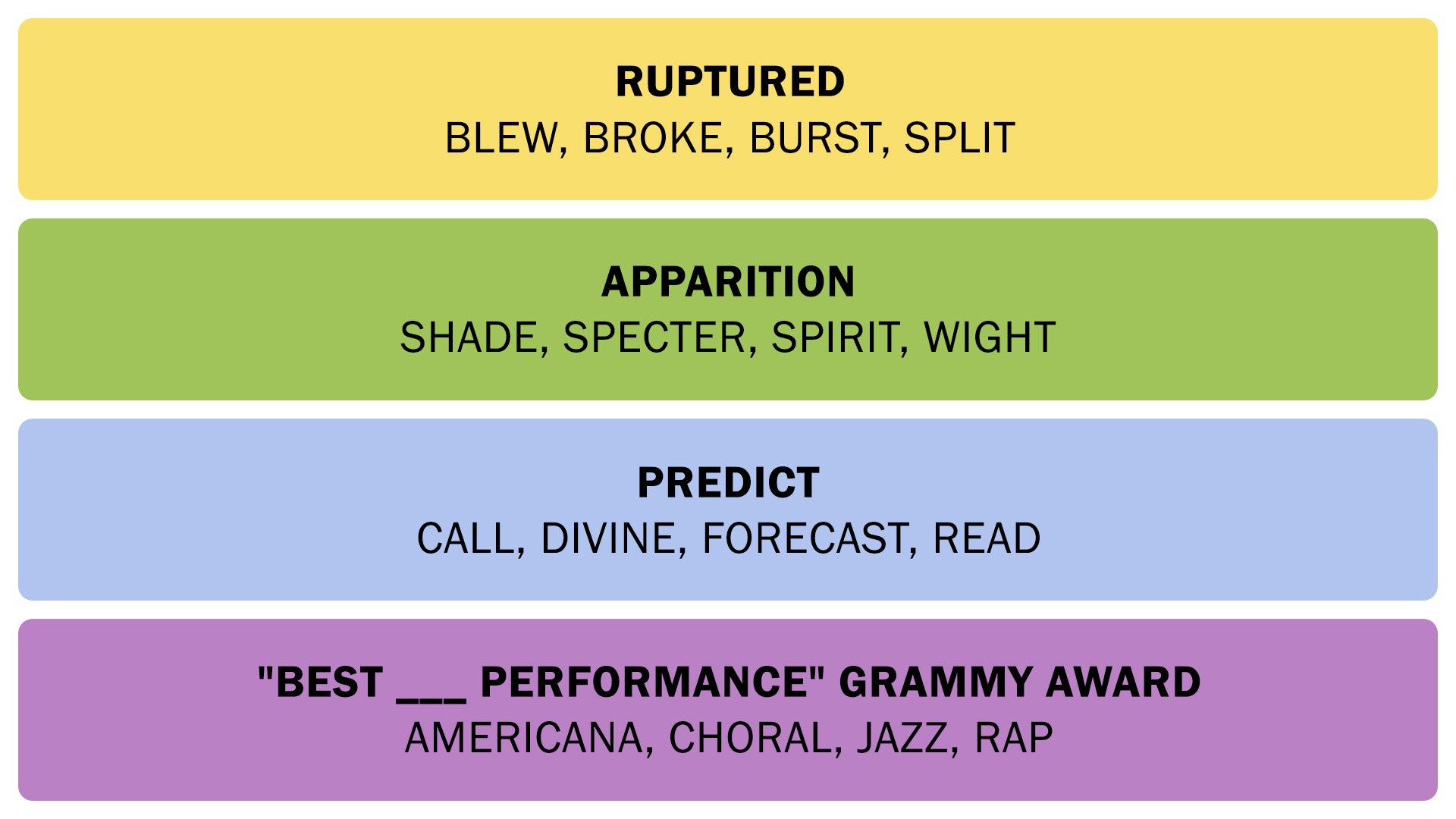 RUPTURED
BLEW, BROKE, BURST, SPLIT

APPARITION
SHADE, SPECTER, SPIRIT, WIGHT

PREDICT
CALL, DIVINE, FORECAST, READ

"BEST ___ PERFORMANCE" GRAMMY AWARD
AMERICANA, CHORAL, JAZZ, RAP